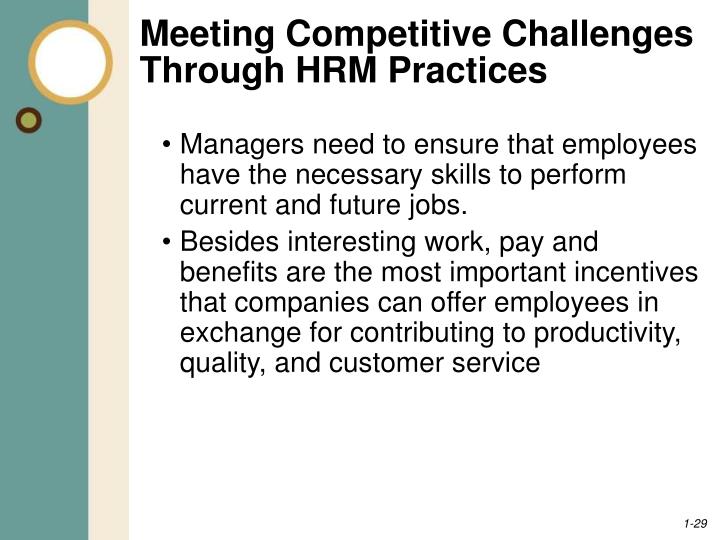 Meeting Competitive Challenges Through HRM Practices

• Managers need to ensure that employees have the necessary skills to perform current and future jobs.

• Besides interesting work, pay and benefits are the most important incentives that companies can offer employees in exchange for contributing to productivity, quality, and customer service

1-29